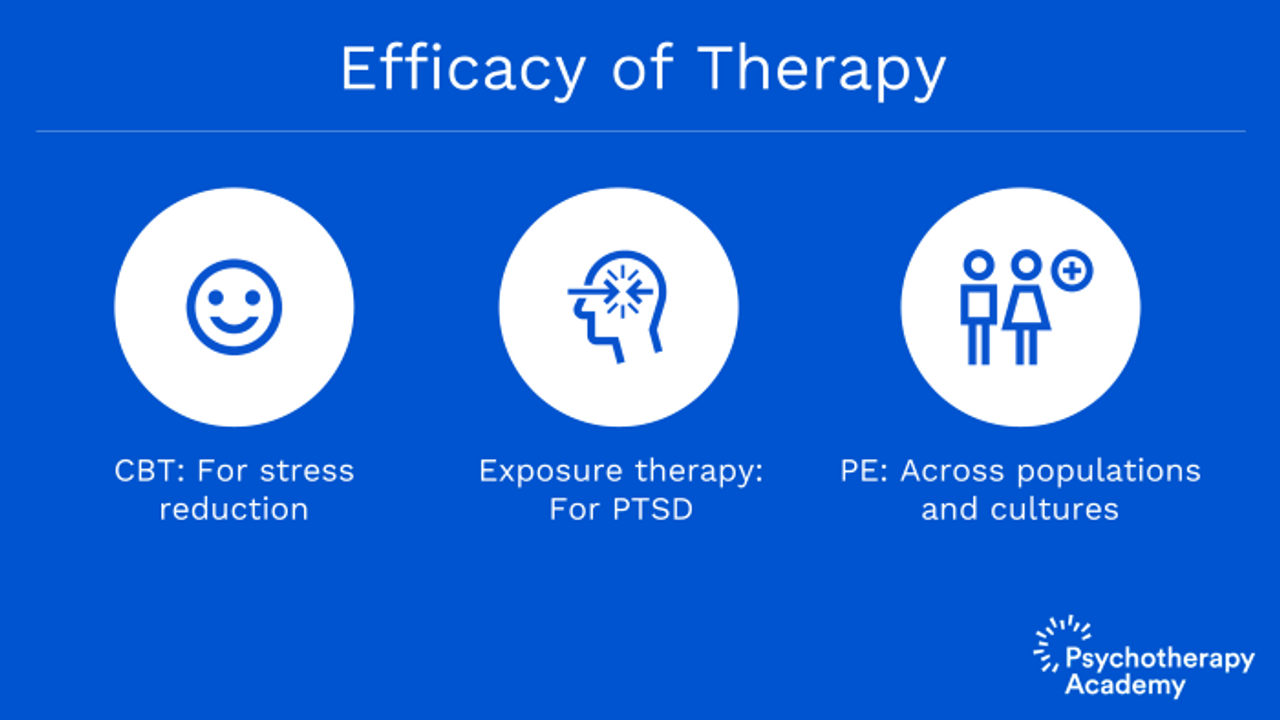 Efficacy of Therapy

CBT: For stress reduction

Exposure therapy: For PTSD

PE: Across populations and cultures

Psychotherapy Academy